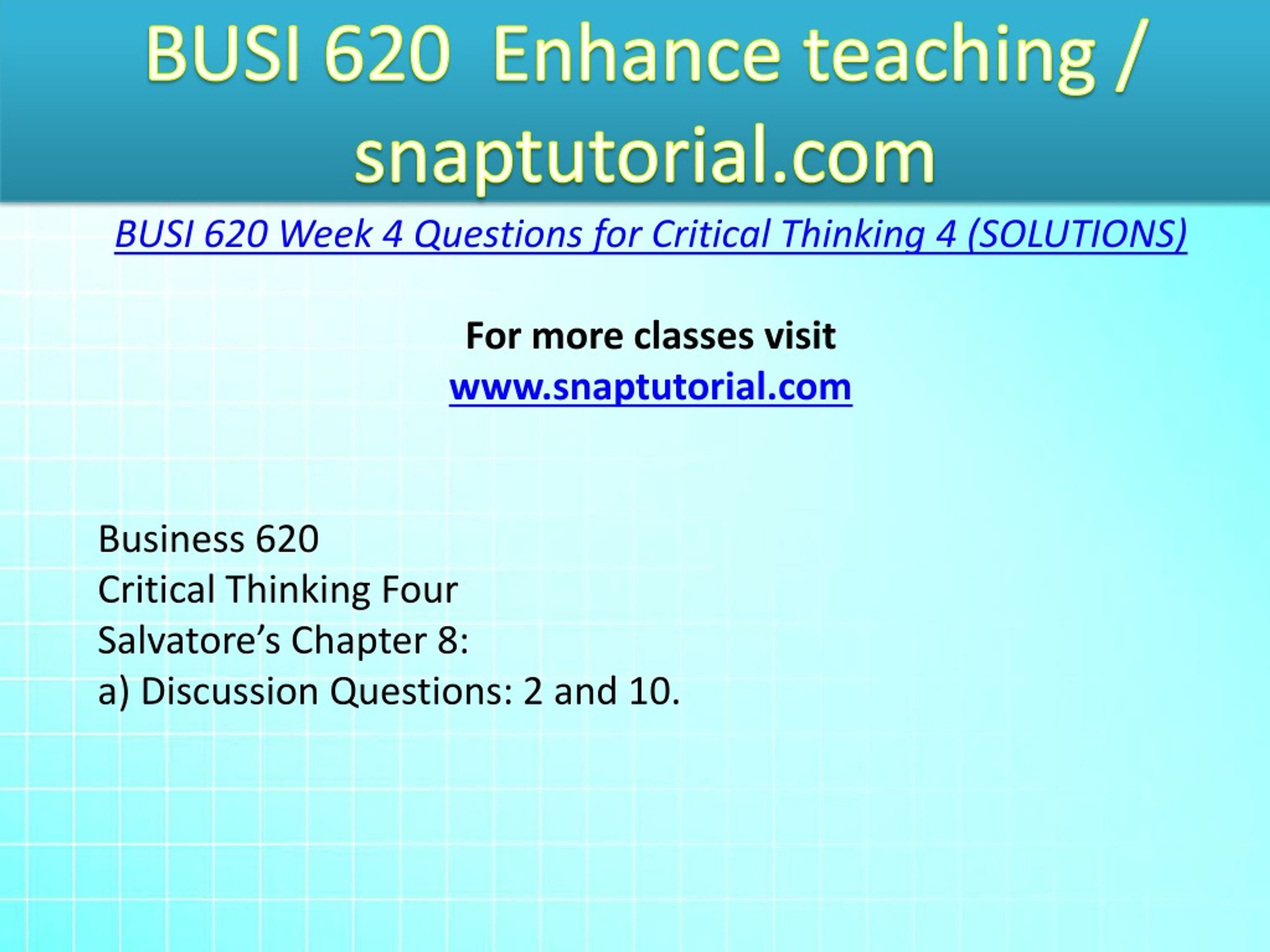 BUSI 620  Enhance teaching / snaptutorial.com

BUSI 620 Week 4 Questions for Critical Thinking 4 (SOLUTIONS)

For more classes visit
www.snaptutorial.com

Business 620
Critical Thinking Four
Salvatore’s Chapter 8:
a) Discussion Questions: 2 and 10.